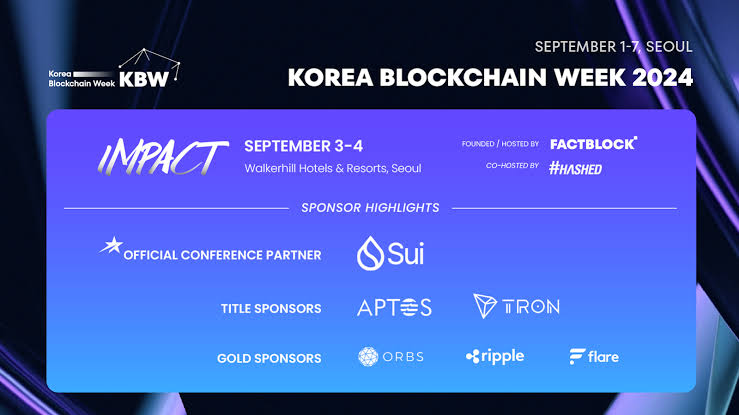 Korea Blockchain Week KBW

SEPTEMBER 1-7, SEOUL

KOREA BLOCKCHAIN WEEK 2024

IMPACT

SEPTEMBER 3-4

Walkerhill Hotels & Resorts, Seoul

FOUNDED / HOSTED BY FACTBLOCK

CO-HOSTED BY #HASHED

SPONSOR HIGHLIGHTS

OFFICIAL CONFERENCE PARTNER Sui

TITLE SPONSORS APTOS TRON

GOLD SPONSORS ORBS ripple flare